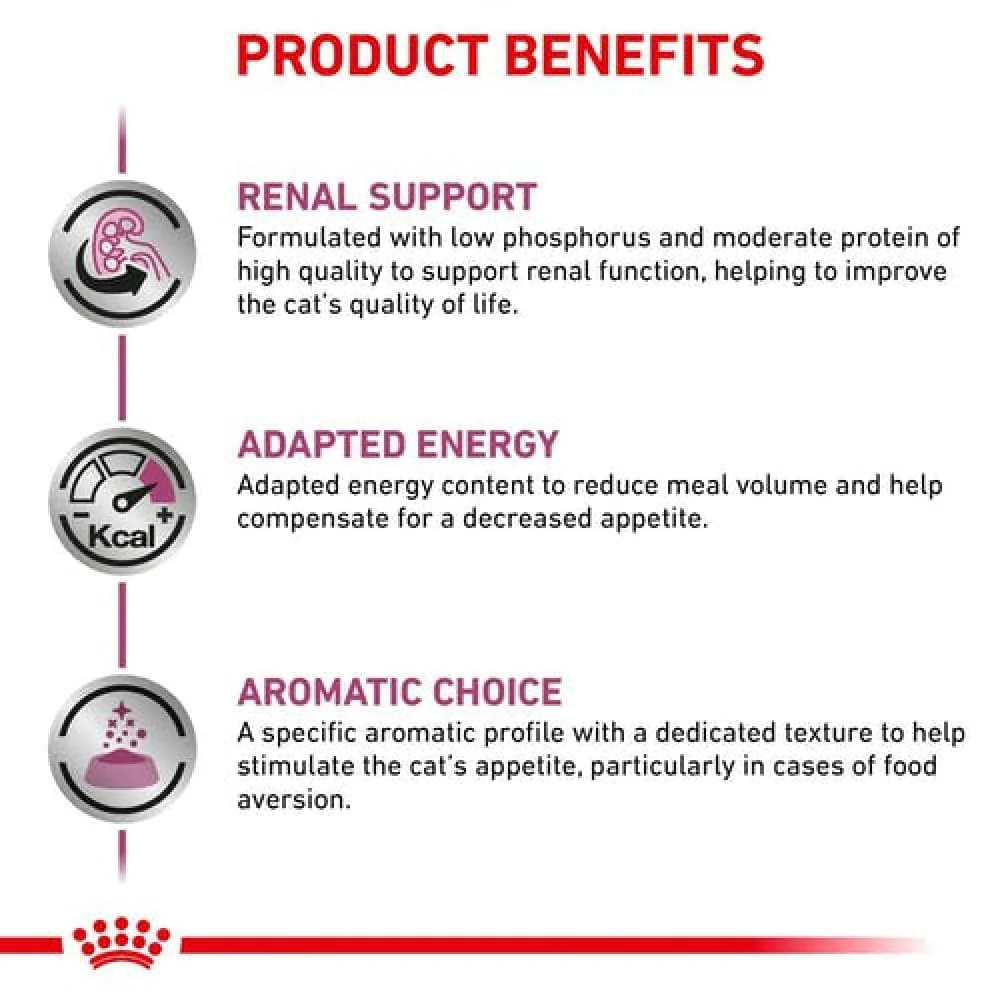 PRODUCT BENEFITS

RENAL SUPPORT
Formulated with low phosphorus and moderate protein of high quality to support renal function, helping to improve the cat's quality of life.

- Kcal +

ADAPTED ENERGY
Adapted energy content to reduce meal volume and help compensate for a decreased appetite.

AROMATIC CHOICE
A specific aromatic profile with a dedicated texture to help stimulate the cat's appetite, particularly in cases of food aversion.